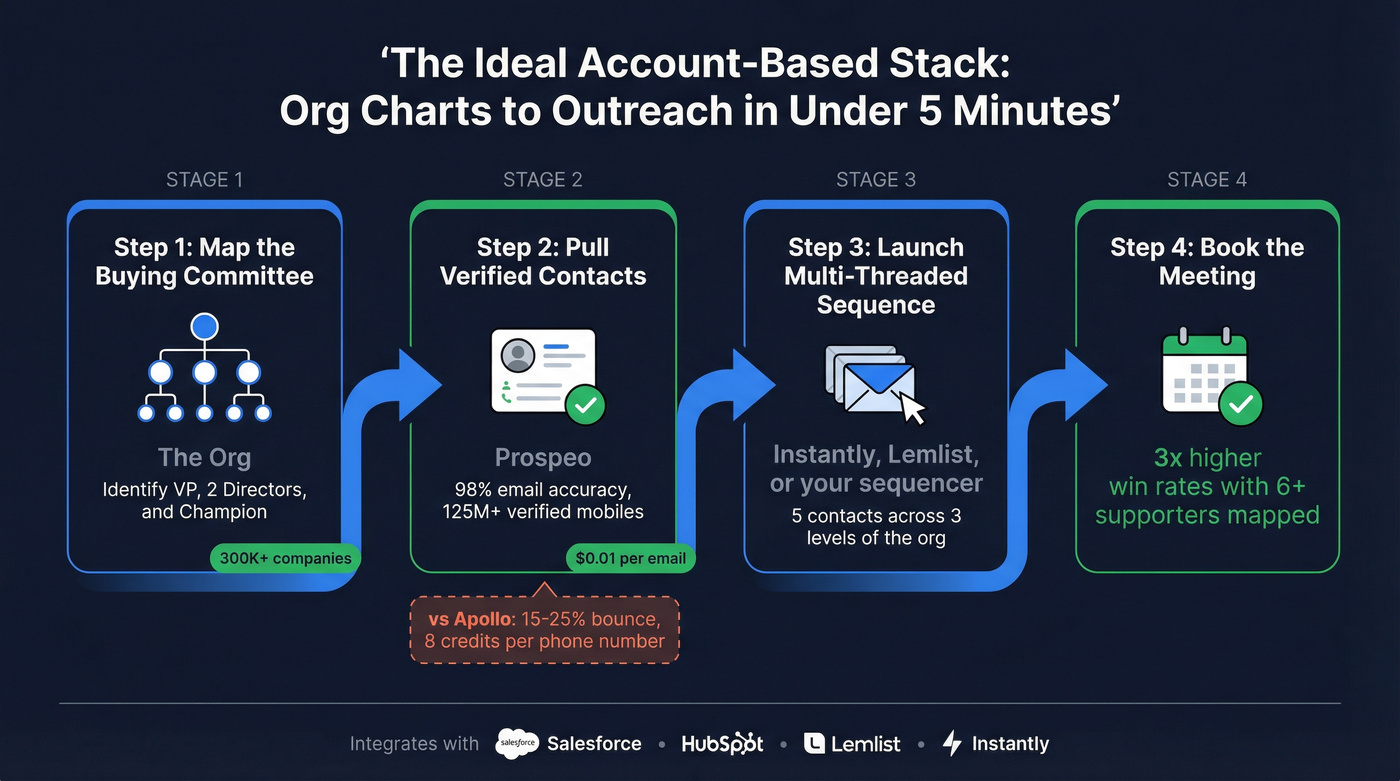 ‘The Ideal Account-Based Stack: Org Charts to Outreach in Under 5 Minutes’

STAGE 1

Step 1: Map the Buying Committee

The Org

Identify VP, 2 Directors, and Champion

300K+ companies

STAGE 2

Step 2: Pull Verified Contacts

Prospeo

98% email accuracy, 125M+ verified mobiles

$0.01 per email

vs Apollo: 15-25% bounce, 8 credits per phone number

STAGE 3

Step 3: Launch Multi-Threaded Sequence

Instantly, Lemlist, or your sequencer

5 contacts across 3 levels of the org

STAGE 4

Step 4: Book the Meeting

3x higher win rates with 6+ supporters mapped

Integrates with salesforce Salesforce • HubSpot • Lemlist • Instantly